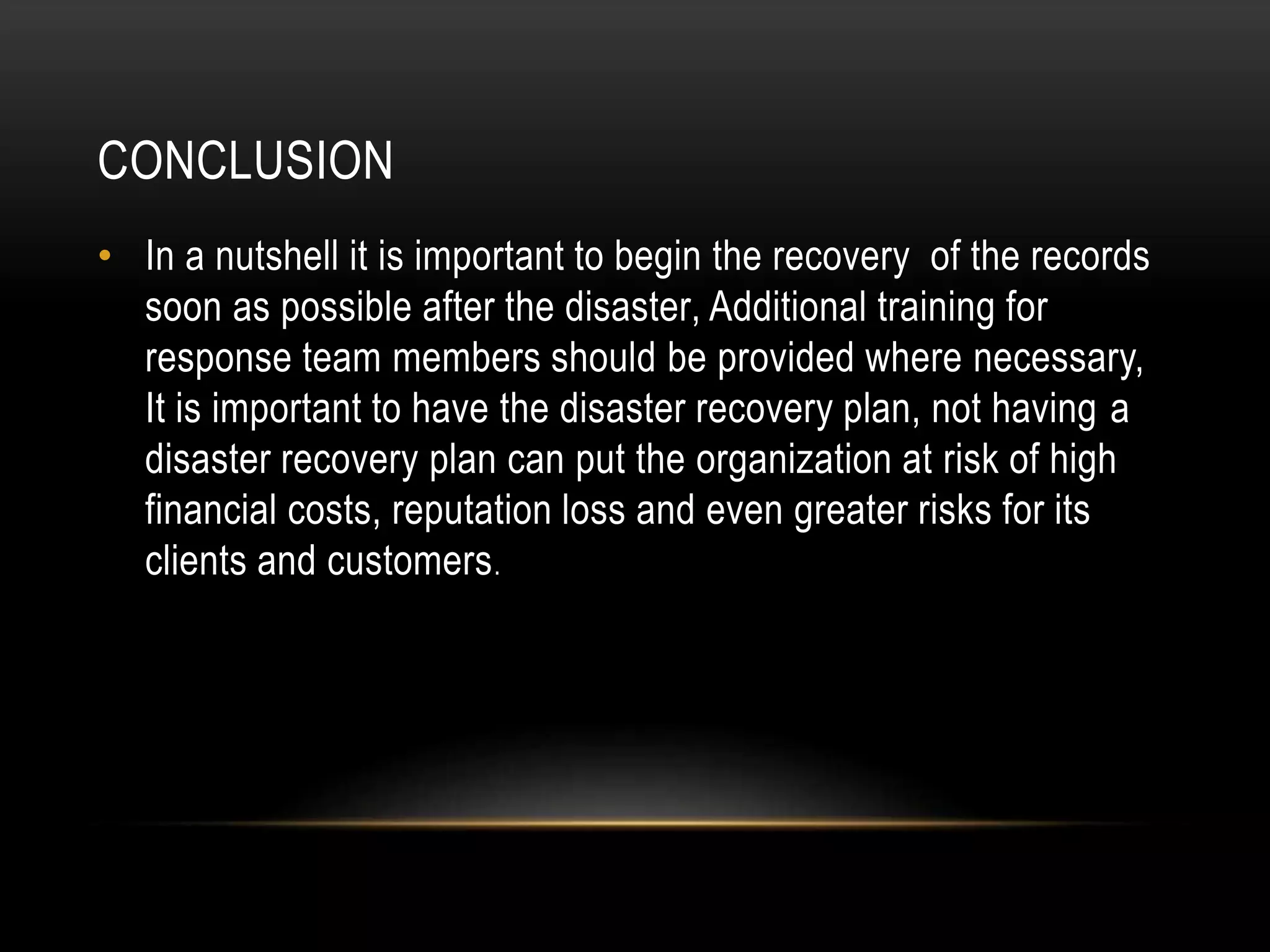 CONCLUSION

• In a nutshell it is important to begin the recovery of the records soon as possible after the disaster, Additional training for response team members should be provided where necessary, It is important to have the disaster recovery plan, not having a disaster recovery plan can put the organization at risk of high financial costs, reputation loss and even greater risks for its clients and customers.